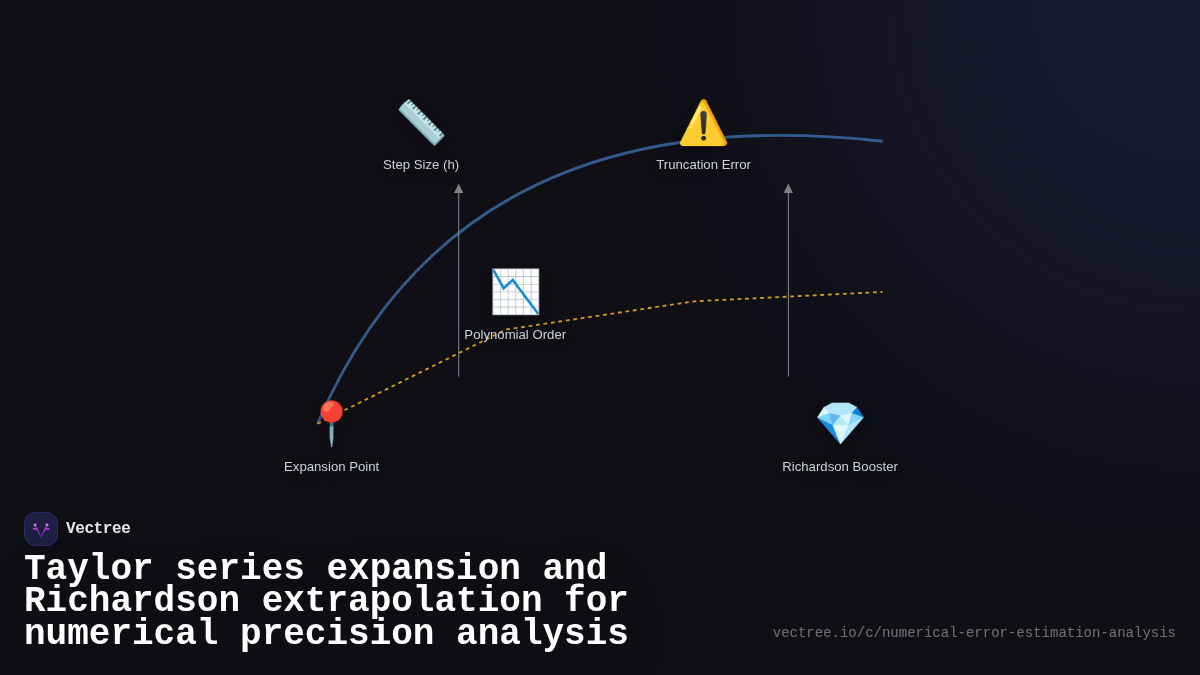 Step Size (h)

Truncation Error

Polynomial Order

Expansion Point

Richardson Booster

Vectree

Taylor series expansion and Richardson extrapolation for numerical precision analysis

vectree.io/c/numerical-error-estimation-analysis